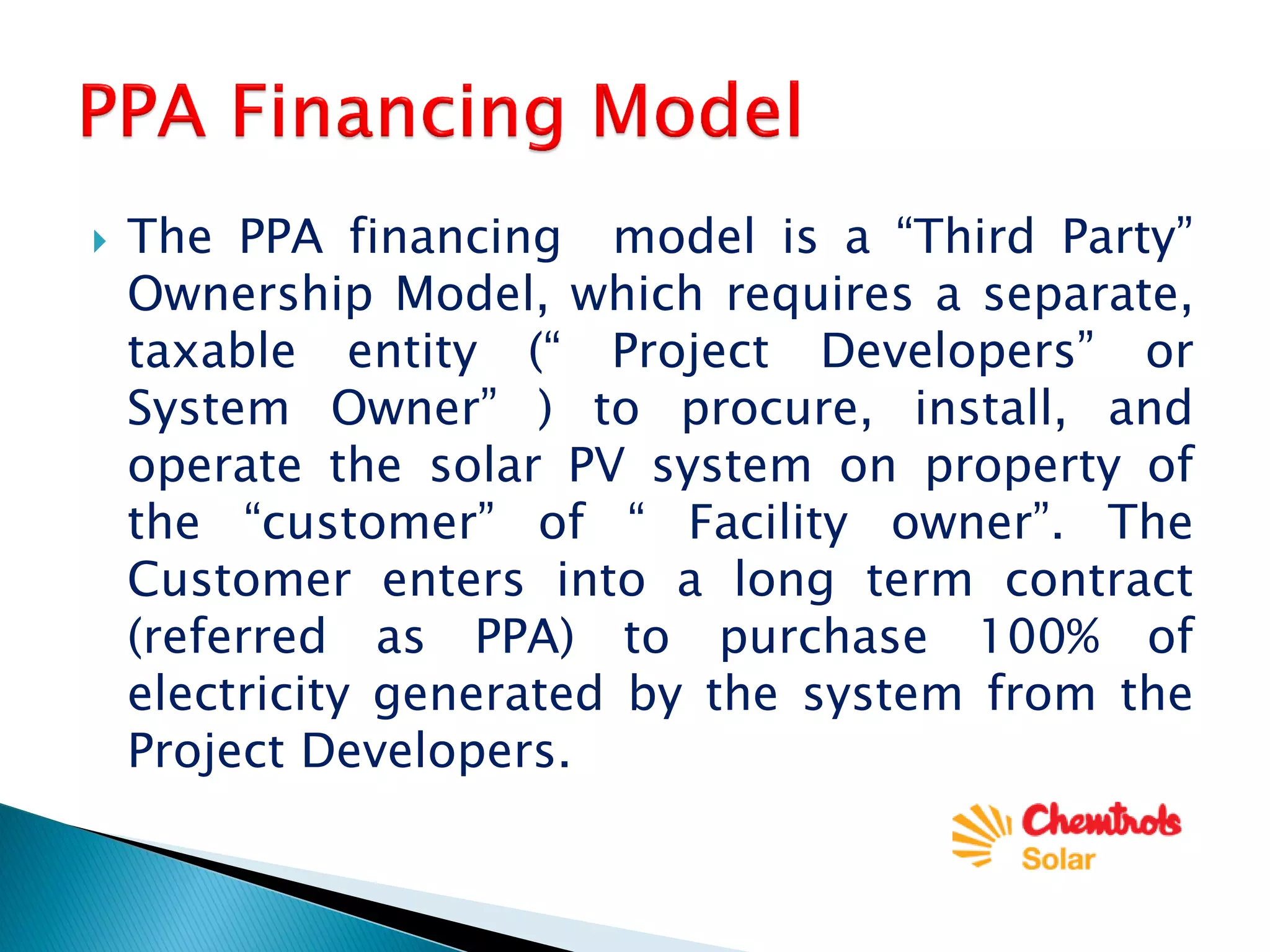 PPA Financing Model

The PPA financing model is a “Third Party” Ownership Model, which requires a separate, taxable entity (“ Project Developers” or System Owner” ) to procure, install, and operate the solar PV system on property of the “customer” of “ Facility owner”. The Customer enters into a long term contract (referred as PPA) to purchase 100% of electricity generated by the system from the Project Developers.

Chemtrols
Solar